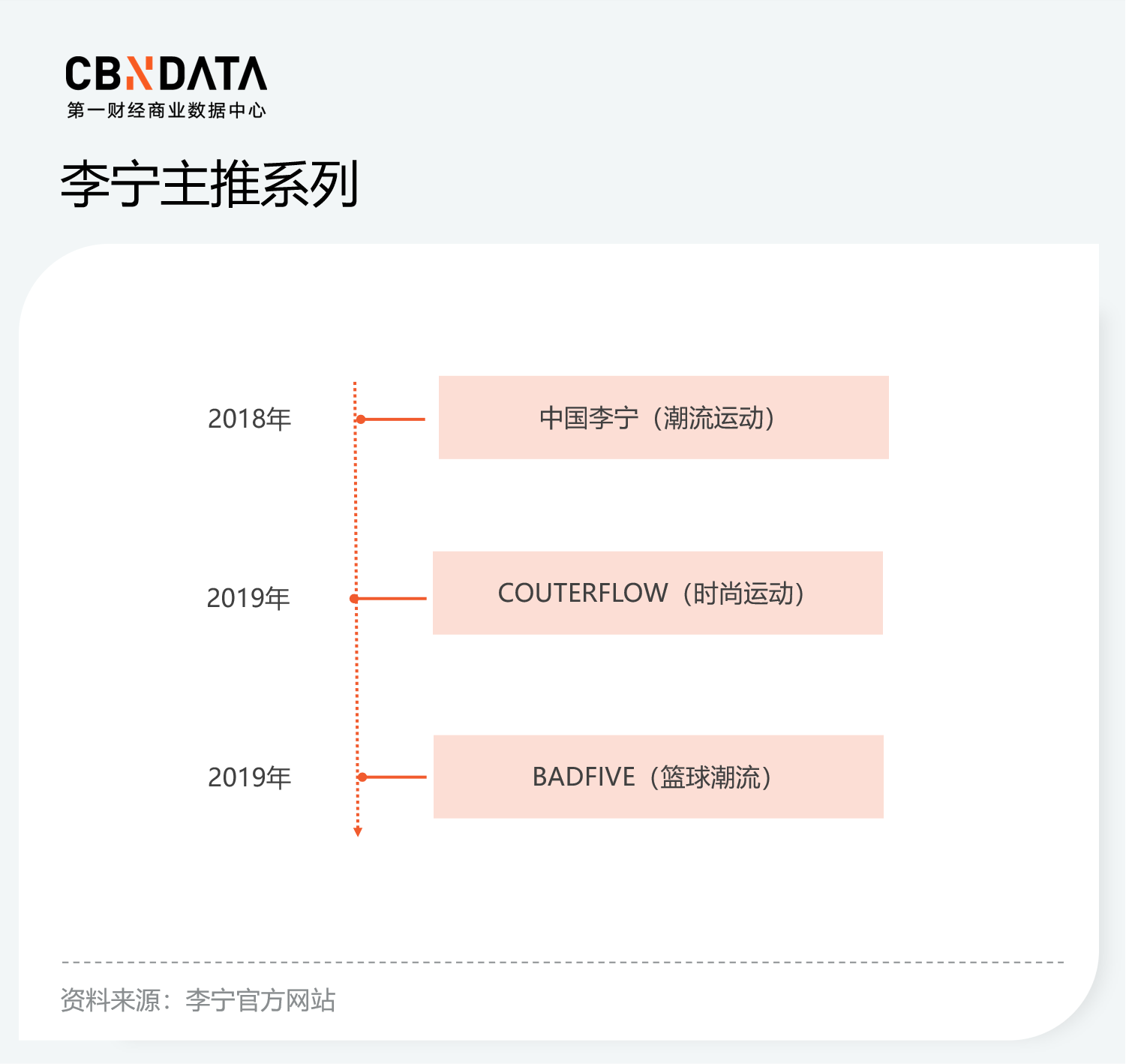 CBNDATA
第一财经商业数据中心

李宁主推系列

2018年

中国李宁（潮流运动）

2019年

COUTERFLOW（时尚运动）

2019年

BADFIVE（篮球潮流）

资料来源：李宁官方网站